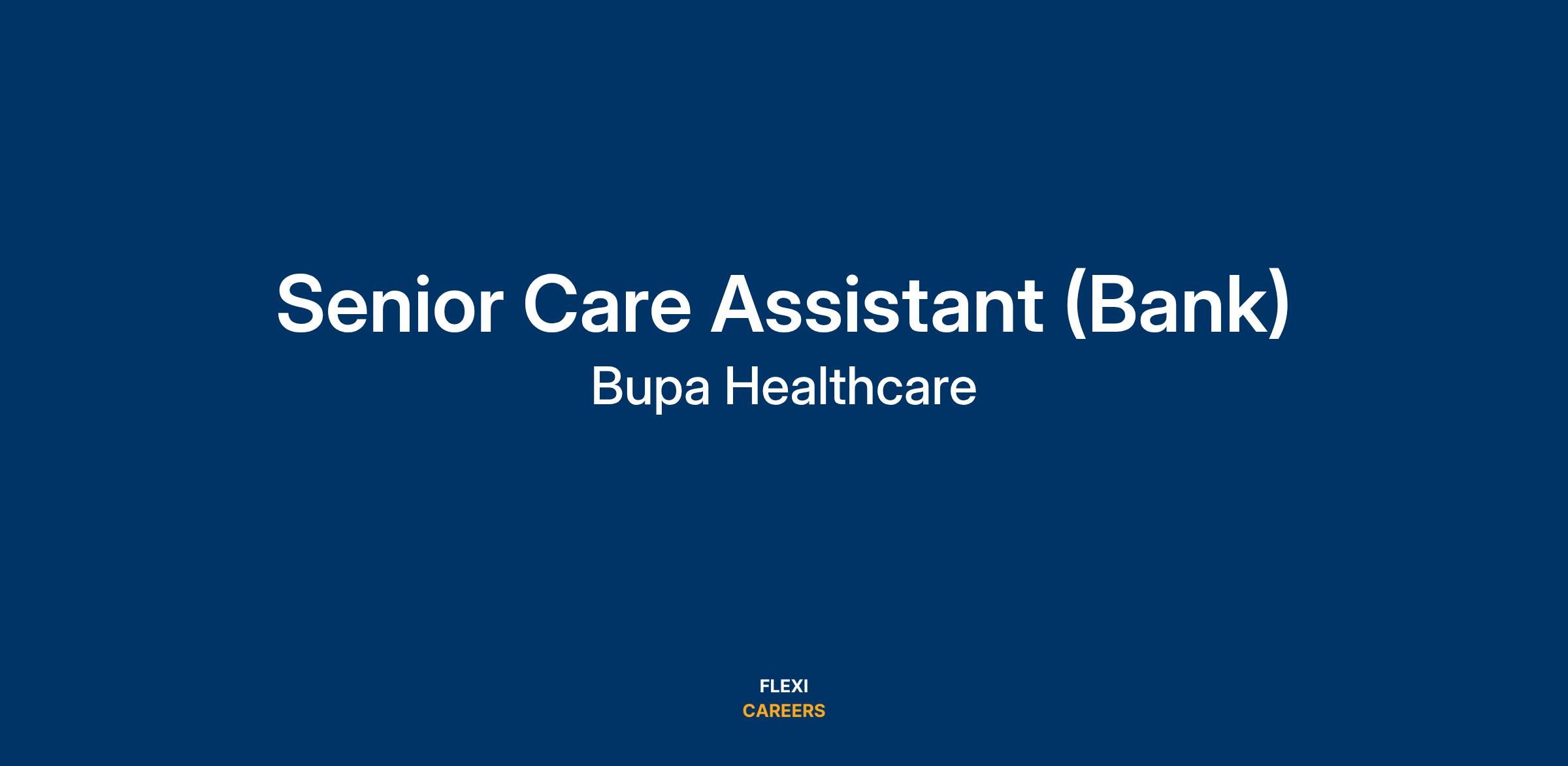 Senior Care Assistant (Bank)
Bupa Healthcare

FLEXI
CAREERS